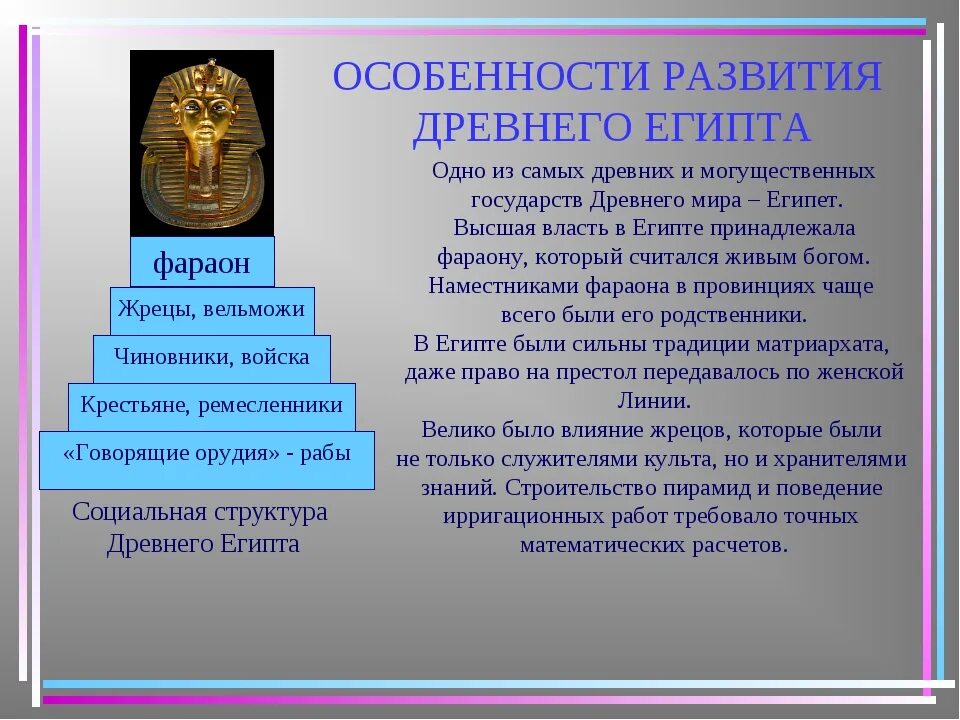 ОСОБЕННОСТИ РАЗВИТИЯ ДРЕВНЕГО ЕГИПТА

Одно из самых древних и могущественных государств Древнего мира – Египет. Высшая власть в Египте принадлежала фараону, который считался живым богом. Наместниками фараона в провинциях чаще всего были его родственники. В Египте были сильны традиции матриархата, даже право на престол передавалось по женской Линии. Велико было влияние жрецов, которые были не только служителями культа, но и хранителями знаний. Строительство пирамид и поведение ирригационных работ требовало точных математических расчетов.

фараон

Жрецы, вельможи

Чиновники, войска

Крестьяне, ремесленники

«Говорящие орудия» - рабы

Социальная структура Древнего Египта